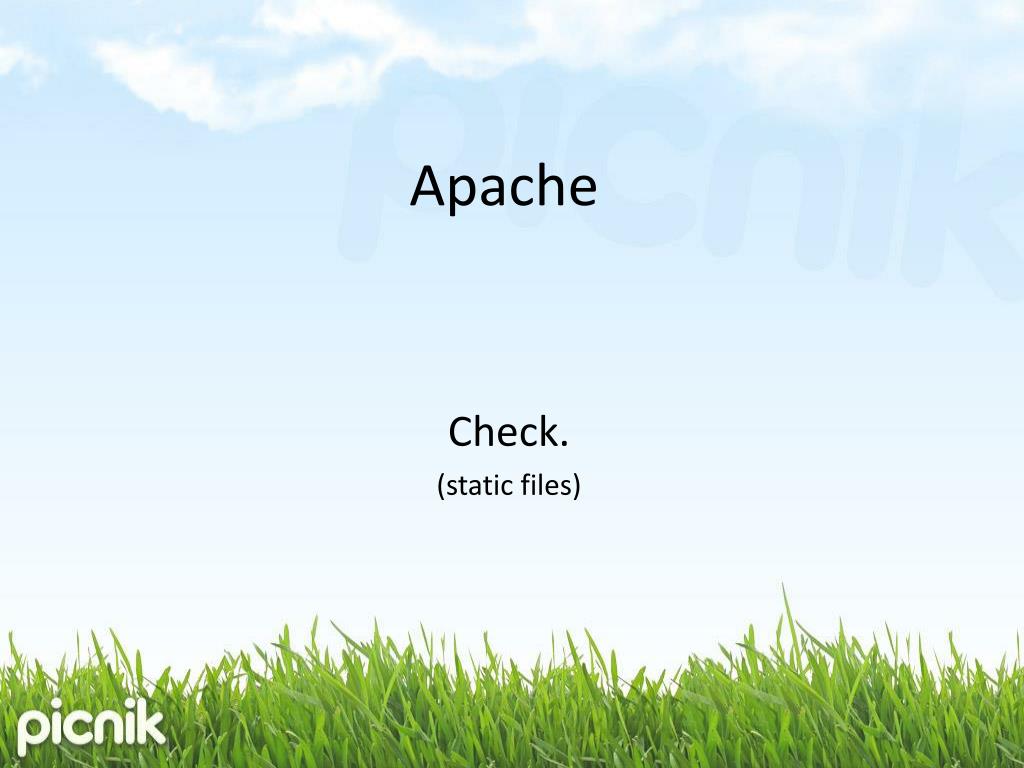 picnik

Apache

Check.
(static files)

picnik